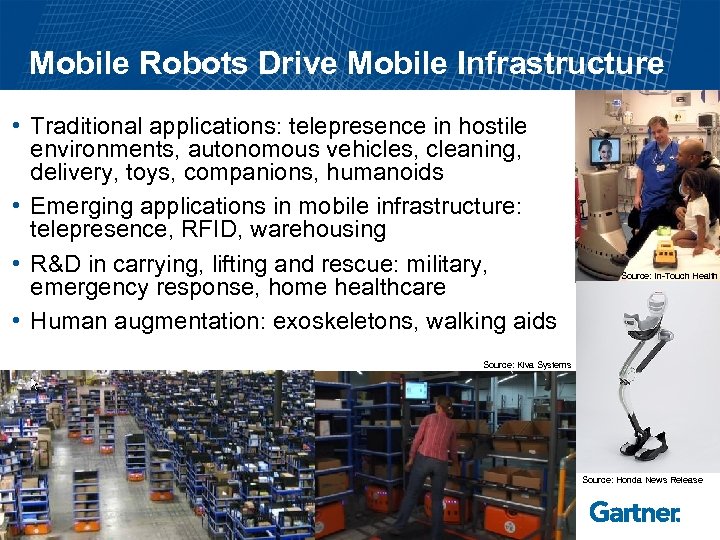 Mobile Robots Drive Mobile Infrastructure

• Traditional applications: telepresence in hostile environments, autonomous vehicles, cleaning, delivery, toys, companions, humanoids

• Emerging applications in mobile infrastructure: telepresence, RFID, warehousing

• R&D in carrying, lifting and rescue: military, emergency response, home healthcare

• Human augmentation: exoskeletons, walking aids

Source: In-Touch Health

Source: Kiva Systems

Source: Honda News Release

Gartner.